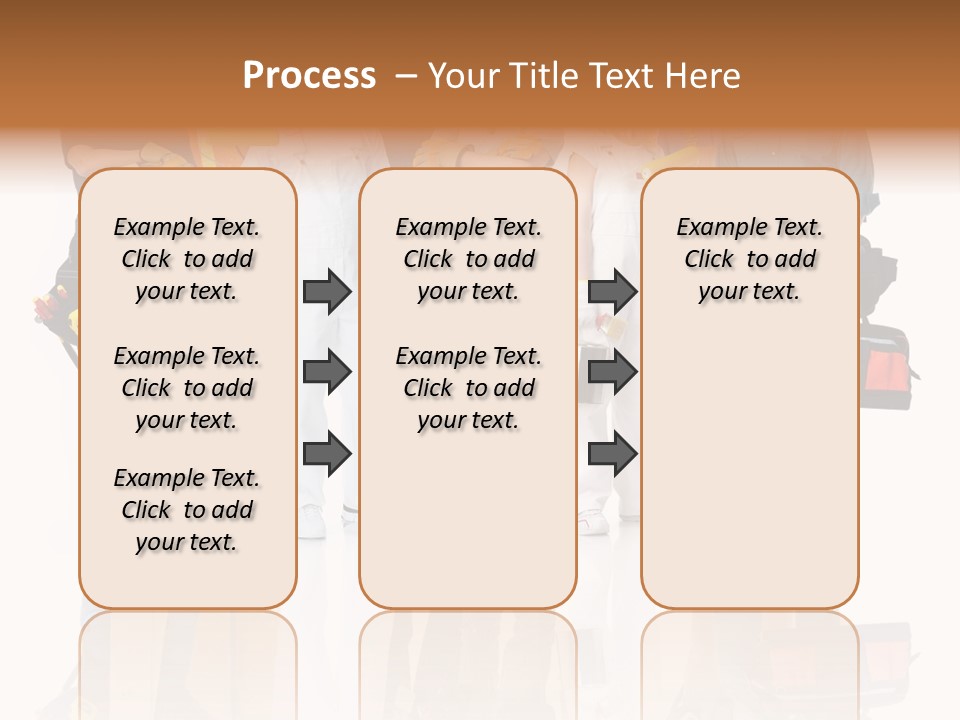 Process – Your Title Text Here

Example Text. Click to add your text.

Example Text. Click to add your text.

Example Text. Click to add your text.

Example Text. Click to add your text.

Example Text. Click to add your text.

Example Text. Click to add your text.